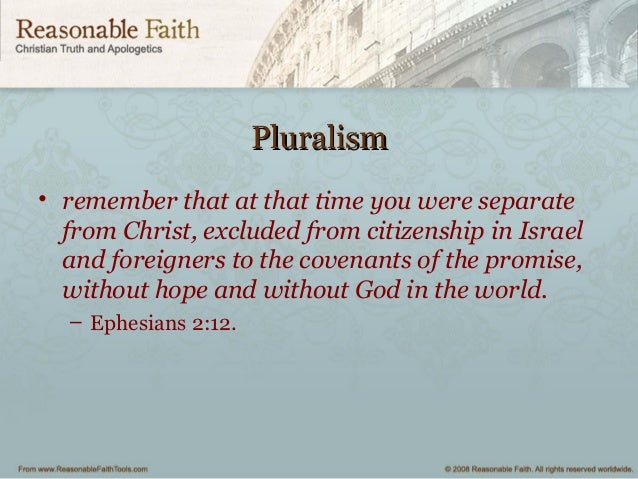 Reasonable Faith
Christian Truth and Apologetics

Pluralism

• remember that at that time you were separate from Christ, excluded from citizenship in Israel and foreigners to the covenants of the promise, without hope and without God in the world.
– Ephesians 2:12.

From www.ReasonableFaithTools.com

© 2008 Reasonable Faith. All rights reserved worldwide.